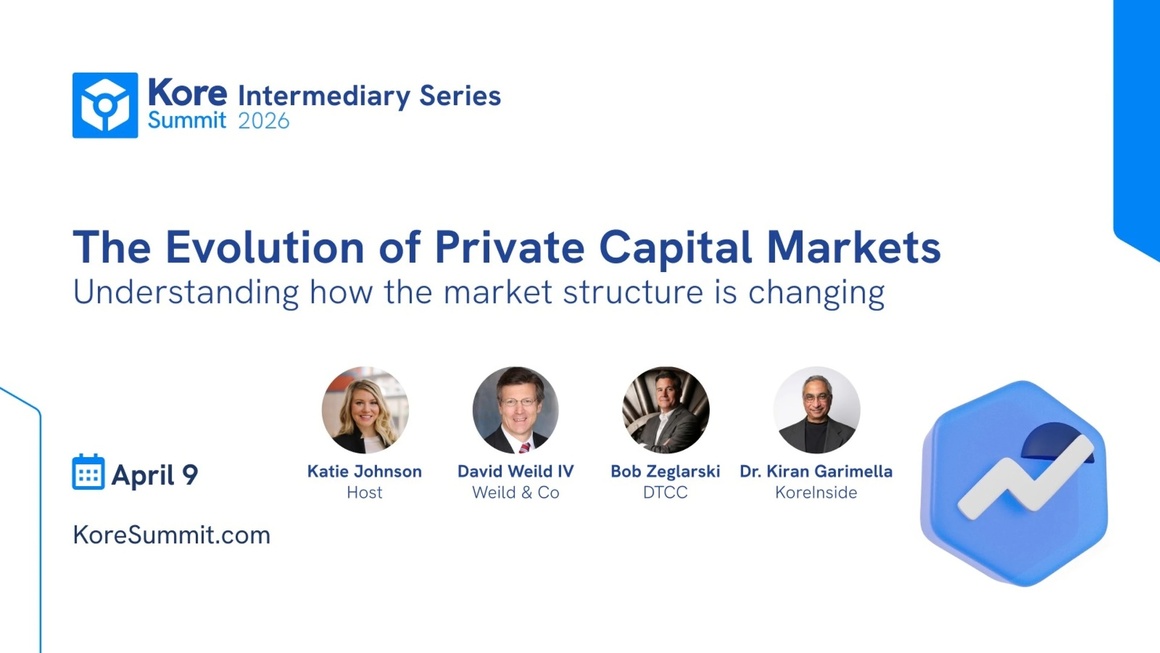 Kore Summit Intermediary Series 2026

The Evolution of Private Capital Markets
Understanding how the market structure is changing

April 9

KoreSummit.com

Katie Johnson
Host

David Weild IV
Weild & Co

Bob Zeglarski
DTCC

Dr. Kiran Garimella
KoreInside